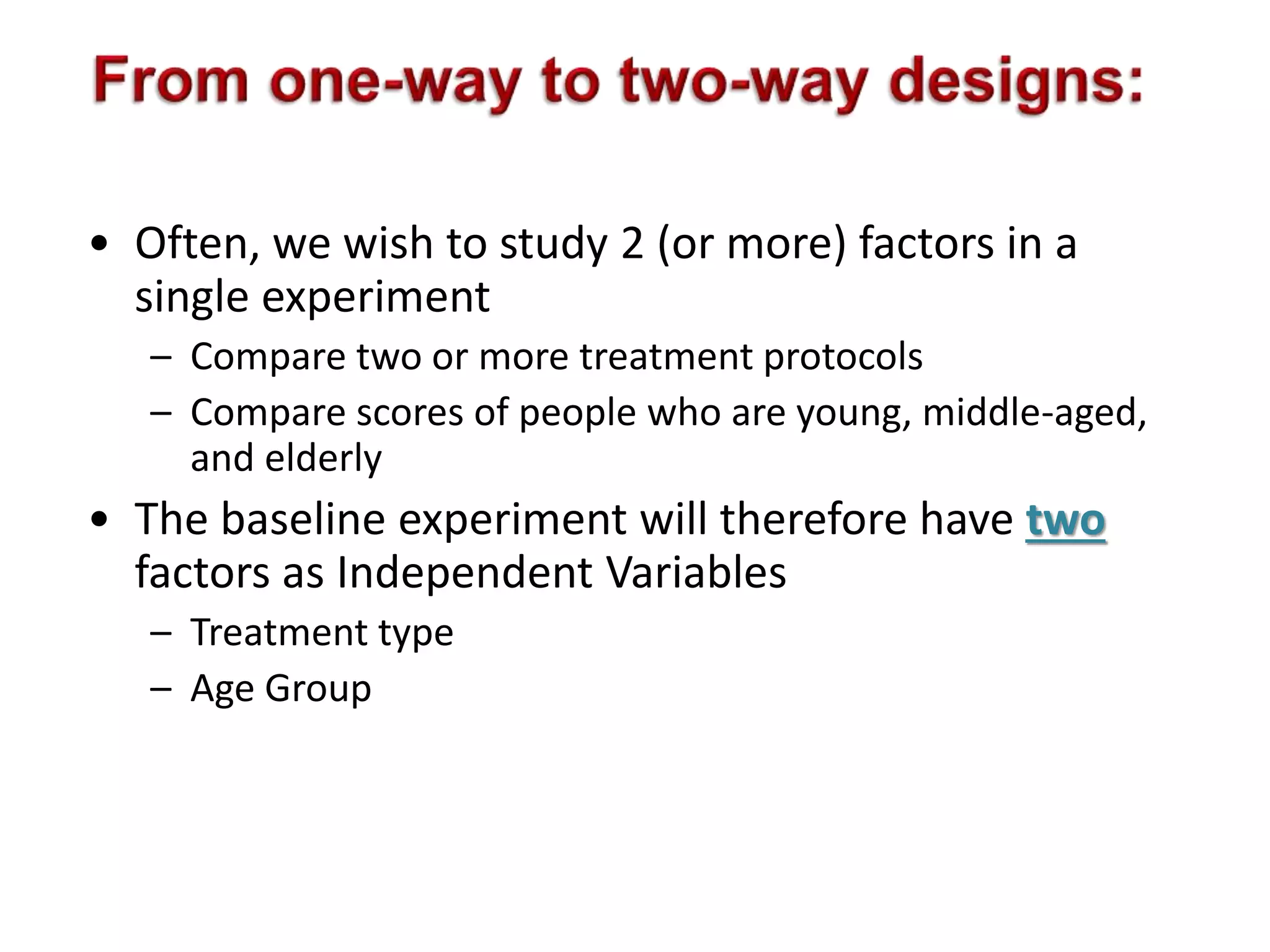 From one-way to two-way designs:

• Often, we wish to study 2 (or more) factors in a single experiment
  – Compare two or more treatment protocols
  – Compare scores of people who are young, middle-aged, and elderly
• The baseline experiment will therefore have two factors as Independent Variables
  – Treatment type
  – Age Group